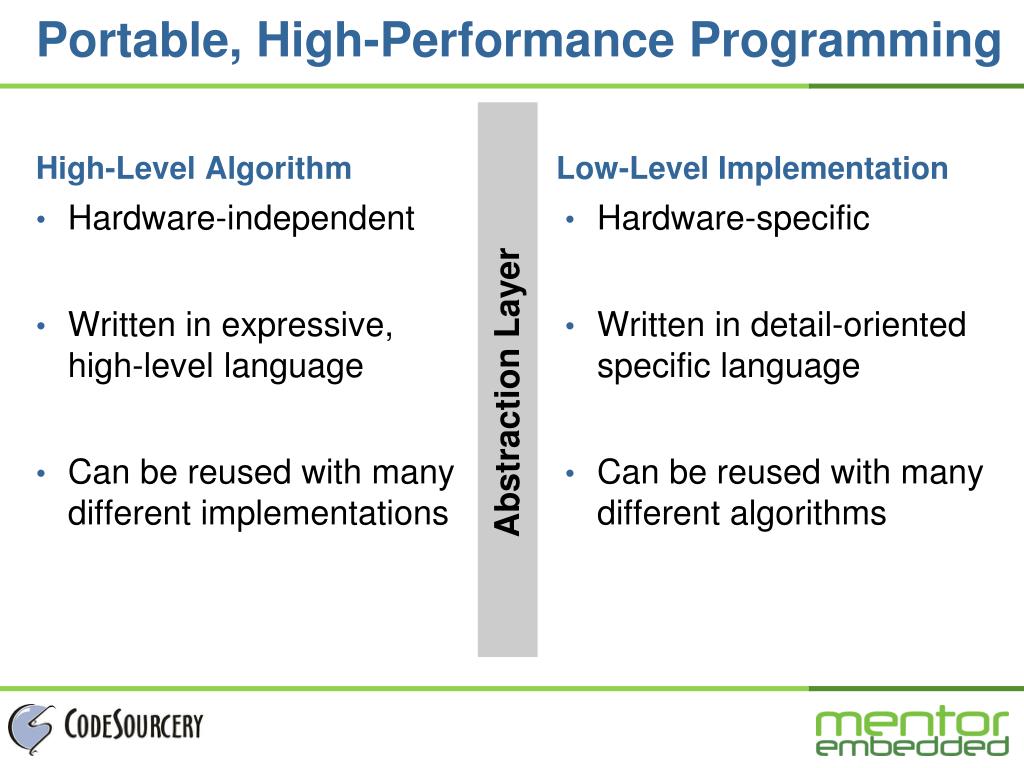 Portable, High-Performance Programming

High-Level Algorithm
• Hardware-independent
• Written in expressive, high-level language
• Can be reused with many different implementations

Abstraction Layer

Low-Level Implementation
• Hardware-specific
• Written in detail-oriented specific language
• Can be reused with many different algorithms

CodeSourcery

mentor embedded